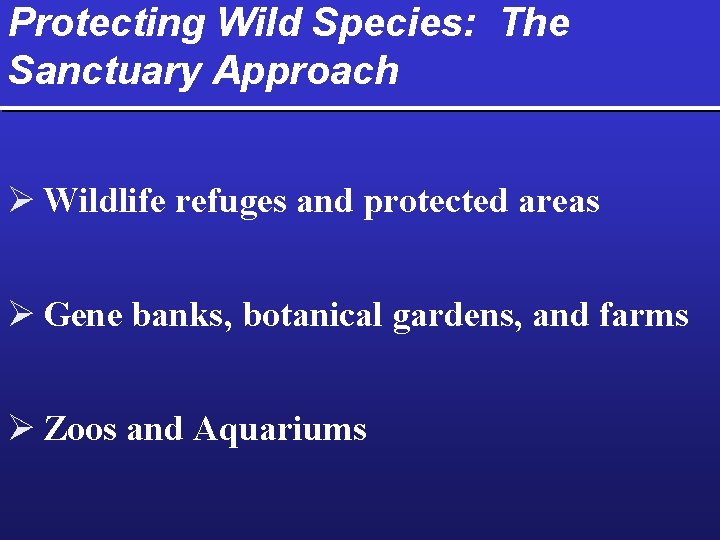 Protecting Wild Species: The Sanctuary Approach

➢ Wildlife refuges and protected areas

➢ Gene banks, botanical gardens, and farms

➢ Zoos and Aquariums